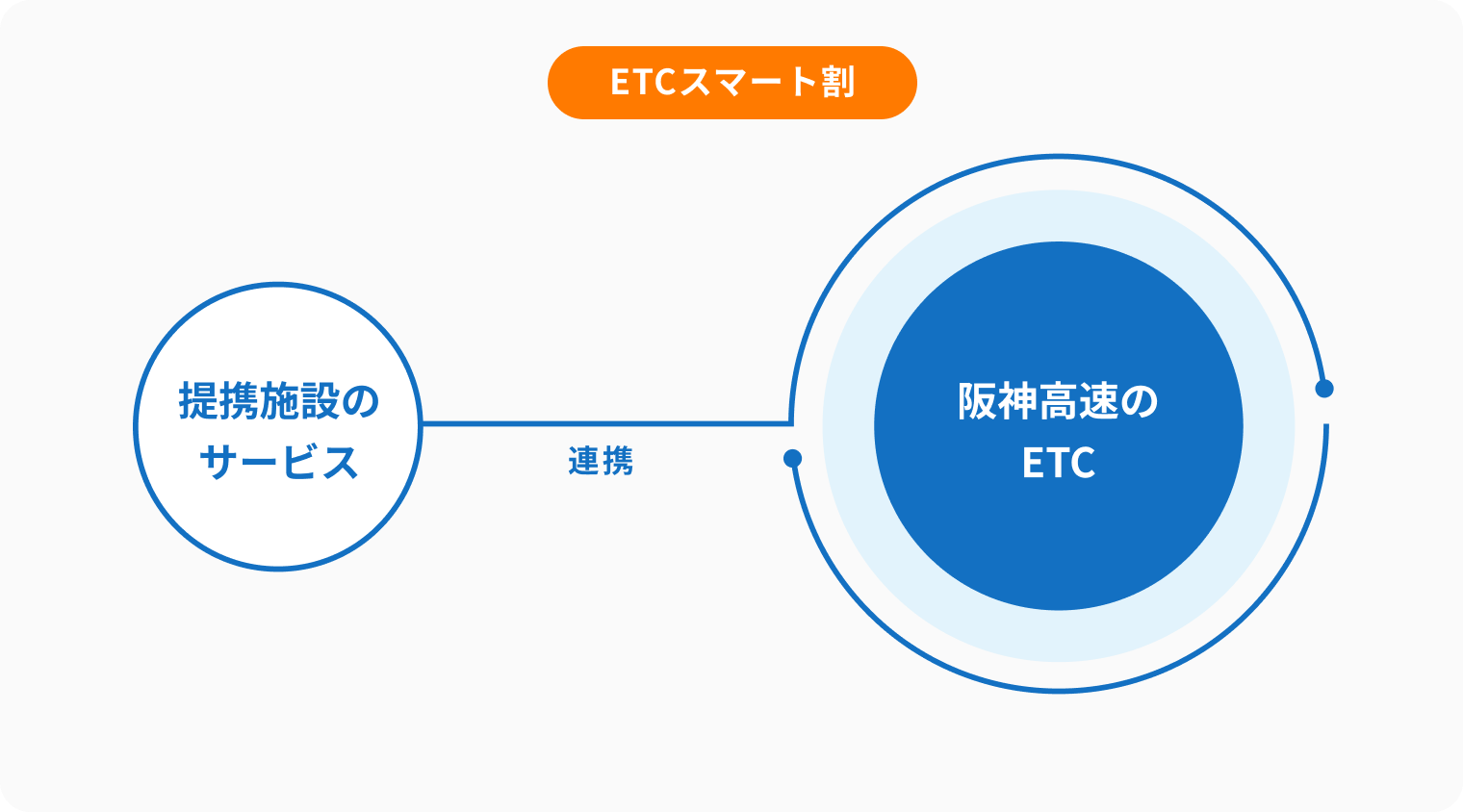 ETCスマート割

提携施設の
サービス

連携

阪神高速の
ETC